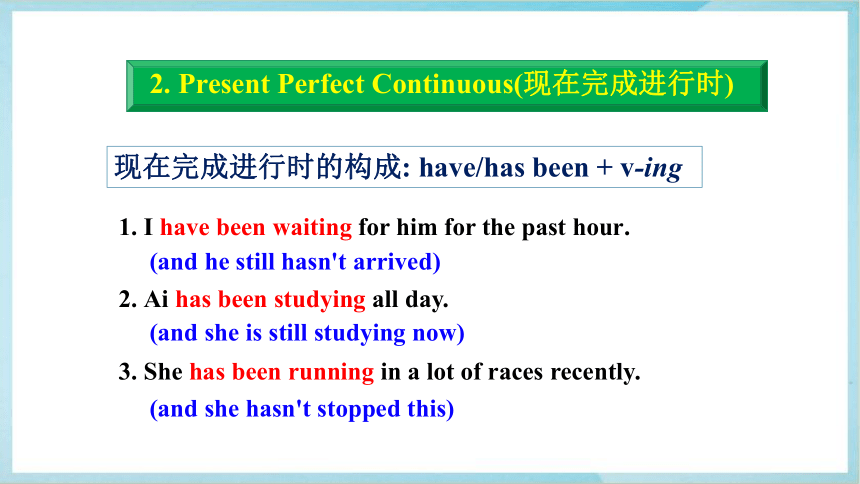 2. Present Perfect Continuous(现在完成进行时)

现在完成进行时的构成: have/has been + v-ing

1. I have been waiting for him for the past hour.
(and he still hasn't arrived)

2. Ai has been studying all day.
(and she is still studying now)

3. She has been running in a lot of races recently.
(and she hasn't stopped this)